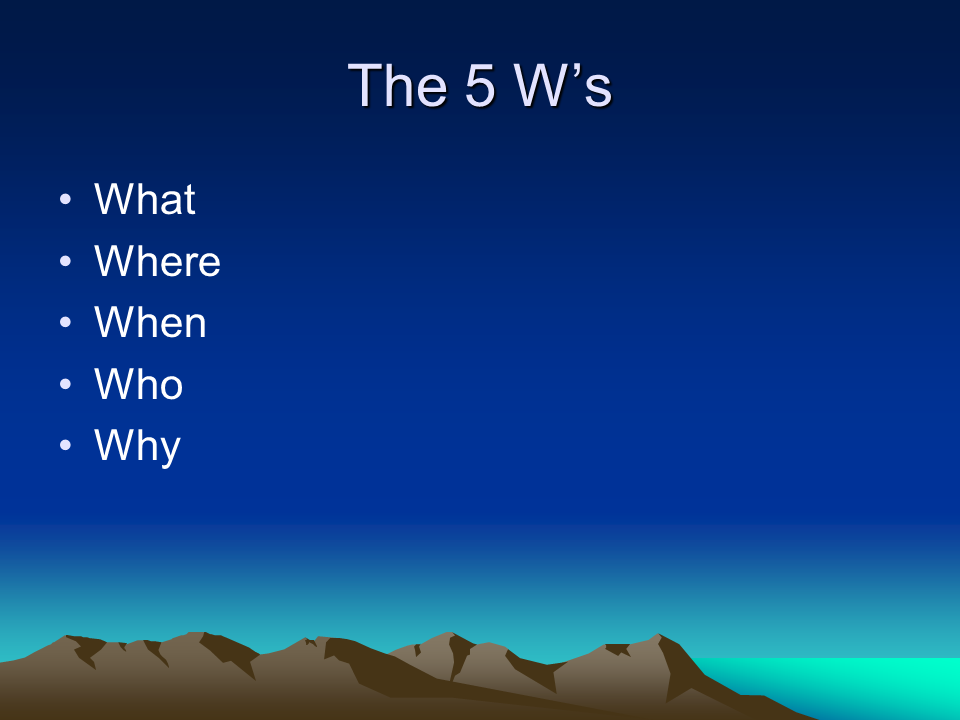 The 5 W’s

• What
• Where
• When
• Who
• Why